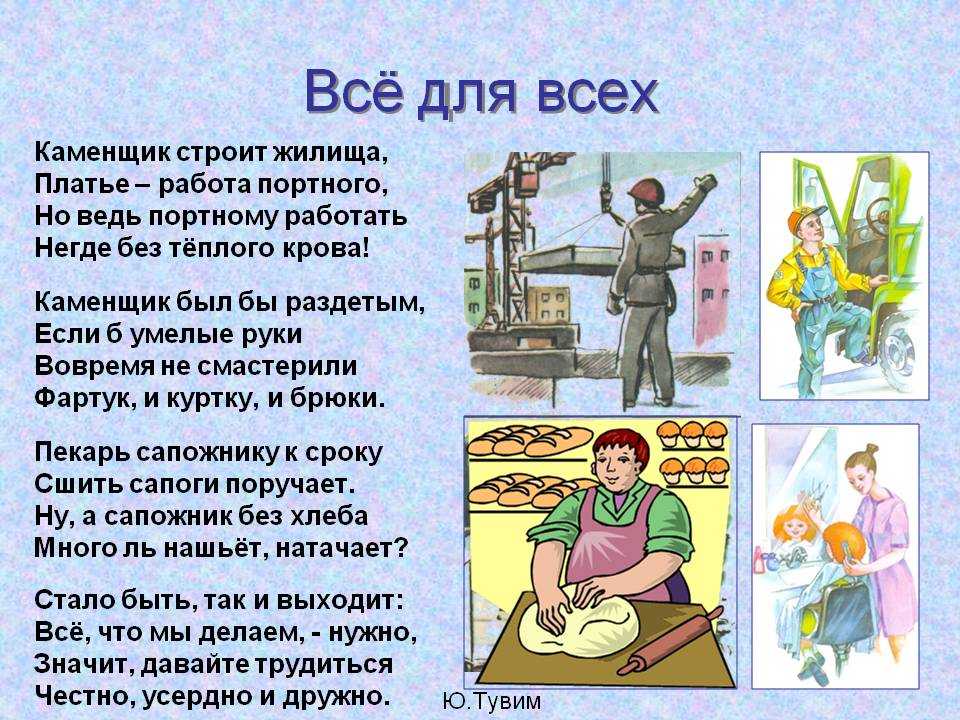 Всё для всех

Каменщик строит жилища,
Платье – работа портного,
Но ведь портному работать
Негде без тёплого крова!

Каменщик был бы раздетым,
Если б умелые руки
Вовремя не смастерили
Фартук, и куртку, и брюки.

Пекарь сапожнику к сроку
Сшить сапоги поручает.
Ну, а сапожник без хлеба
Много ль нашьёт, натачает?

Стало быть, так и выходит:
Всё, что мы делаем, - нужно,
Значит, давайте трудиться
Честно, усердно и дружно.

Ю.Тувим